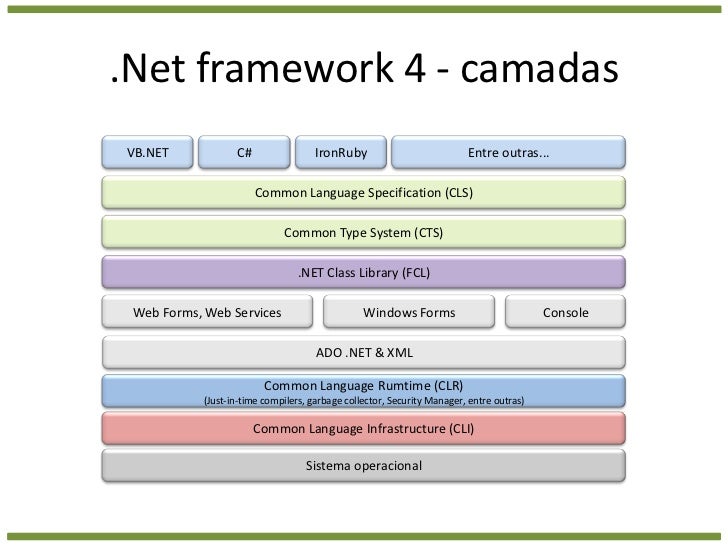 .Net framework 4 - camadas

VB.NET

C#

IronRuby

Entre outras...

Common Language Specification (CLS)

Common Type System (CTS)

.NET Class Library (FCL)

Web Forms, Web Services

Windows Forms

Console

ADO .NET & XML

Common Language Rumtime (CLR)
(Just-in-time compilers, garbage collector, Security Manager, entre outras)

Common Language Infrastructure (CLI)

Sistema operacional